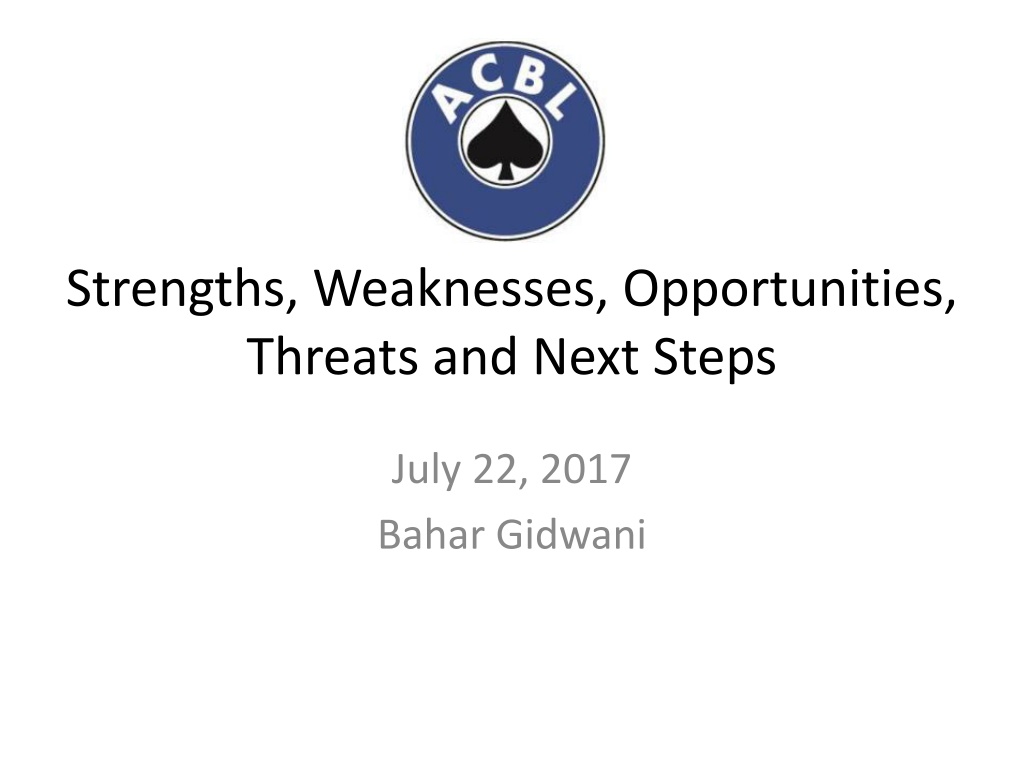 ACBL

Strengths, Weaknesses, Opportunities, Threats and Next Steps

July 22, 2017
Bahar Gidwani